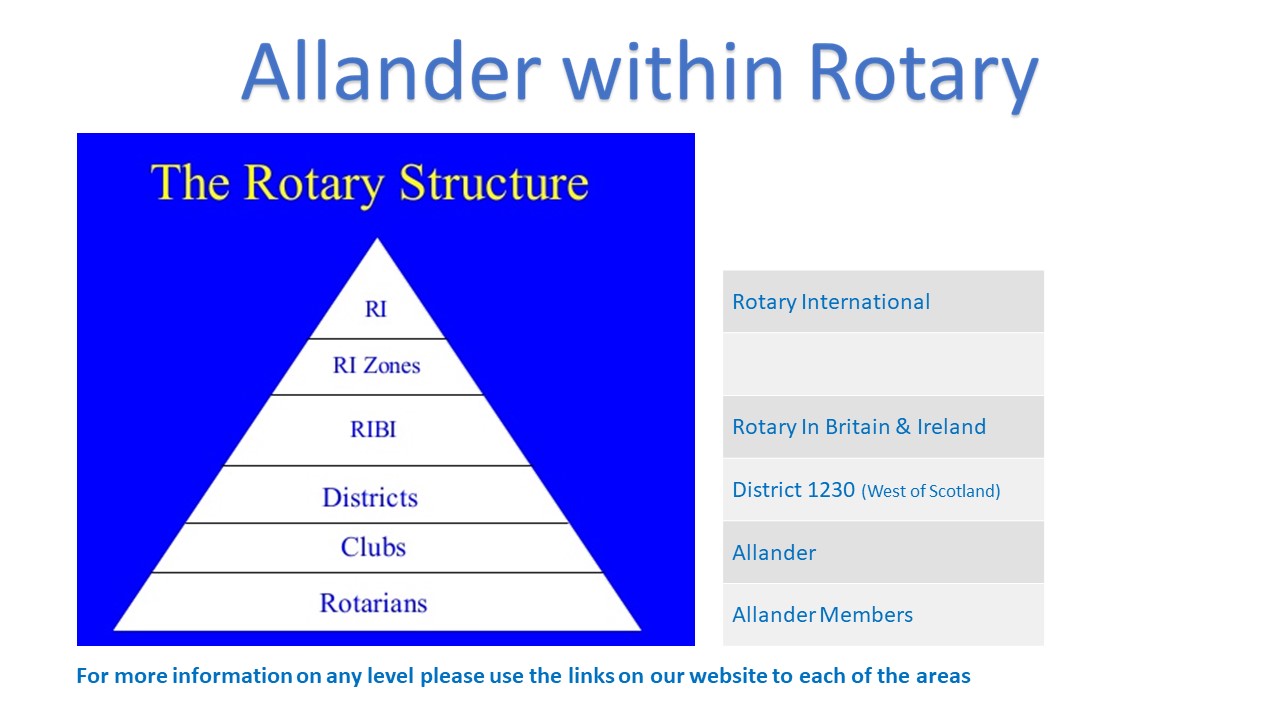 Allander within Rotary

The Rotary Structure

RI
RI Zones
RIBI
Districts
Clubs
Rotarians

| Rotary International |
|---|
| |
| Rotary In Britain & Ireland |
| District 1230 (West of Scotland) |
| Allander |
| Allander Members |

For more information on any level please use the links on our website to each of the areas